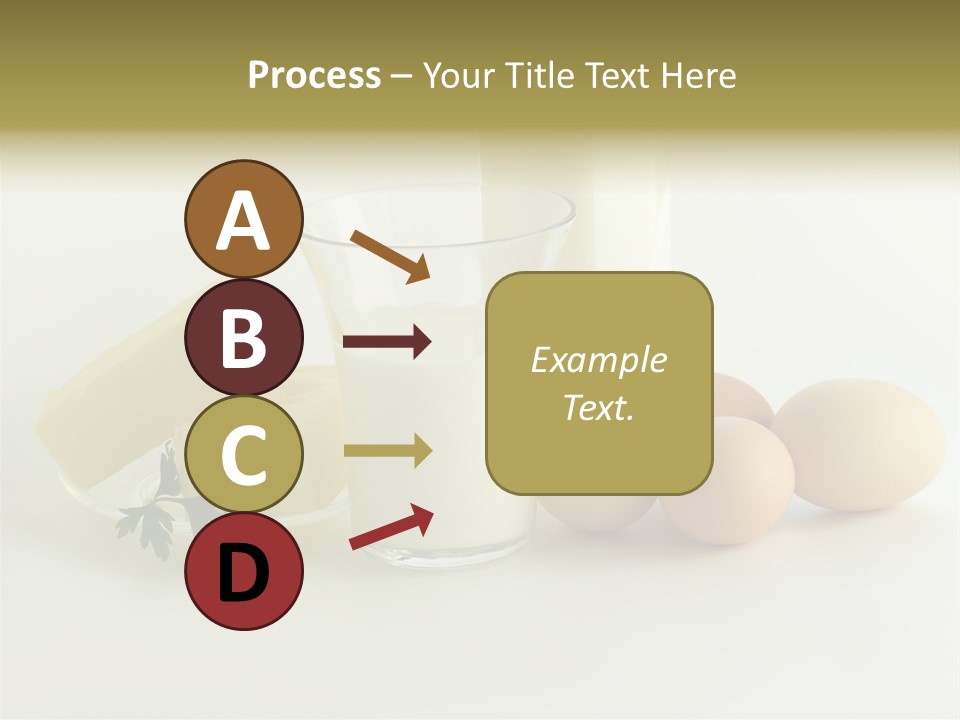 Process – Your Title Text Here

A

B

C

D

Example Text.